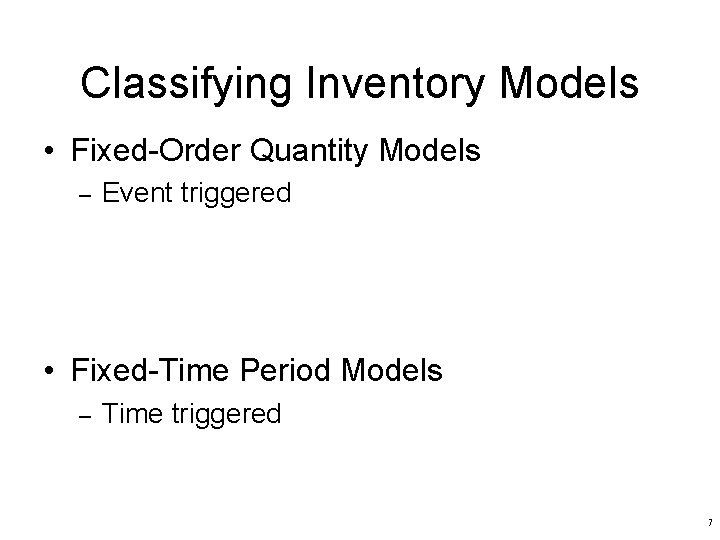 Classifying Inventory Models

• Fixed-Order Quantity Models
  – Event triggered

• Fixed-Time Period Models
  – Time triggered

7